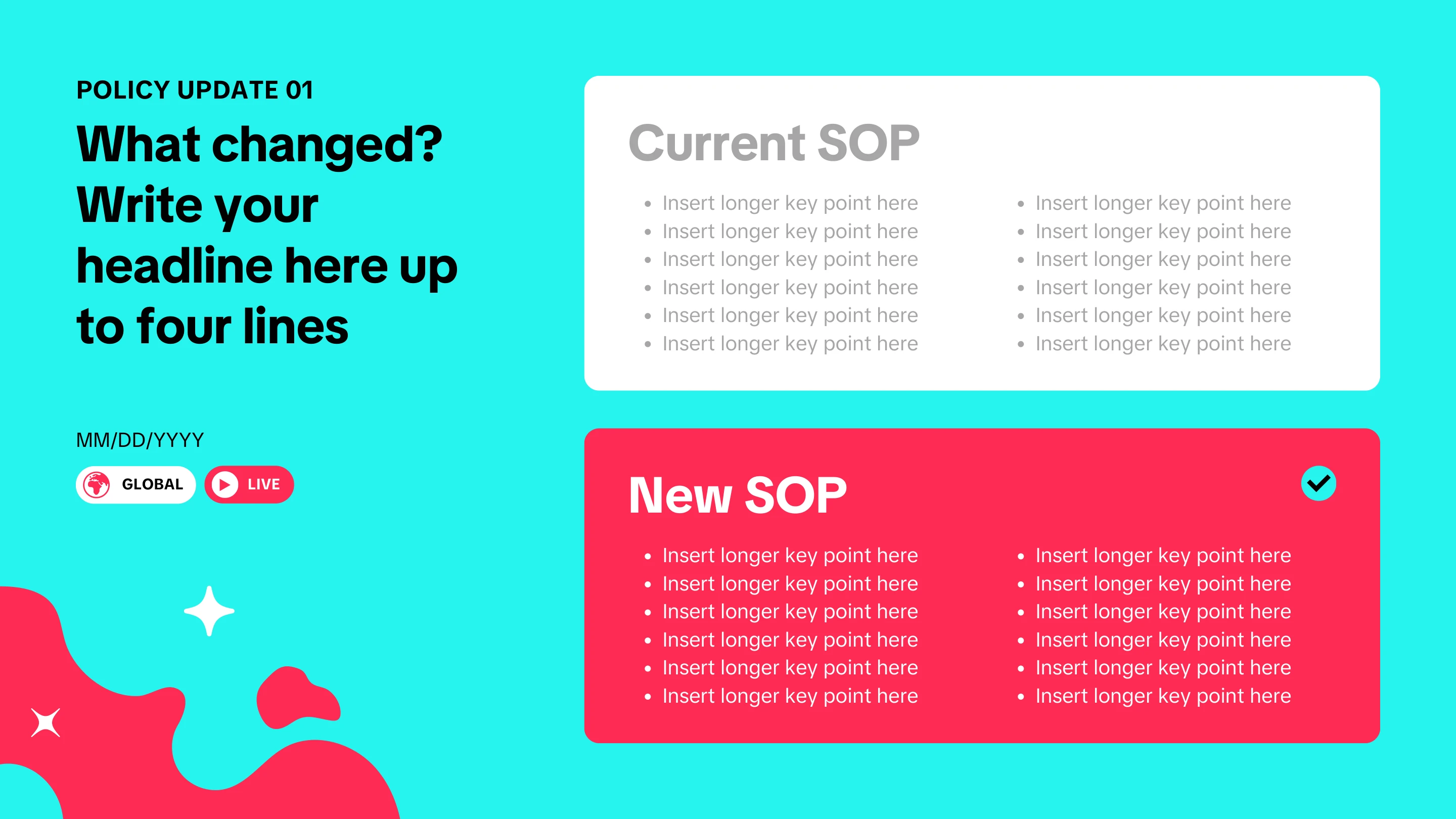 POLICY UPDATE 01

What changed? Write your headline here up to four lines

MM/DD/YYYY

GLOBAL

LIVE

Current SOP

- Insert longer key point here
- Insert longer key point here
- Insert longer key point here
- Insert longer key point here
- Insert longer key point here
- Insert longer key point here

- Insert longer key point here
- Insert longer key point here
- Insert longer key point here
- Insert longer key point here
- Insert longer key point here
- Insert longer key point here

New SOP

- Insert longer key point here
- Insert longer key point here
- Insert longer key point here
- Insert longer key point here
- Insert longer key point here
- Insert longer key point here

- Insert longer key point here
- Insert longer key point here
- Insert longer key point here
- Insert longer key point here
- Insert longer key point here
- Insert longer key point here